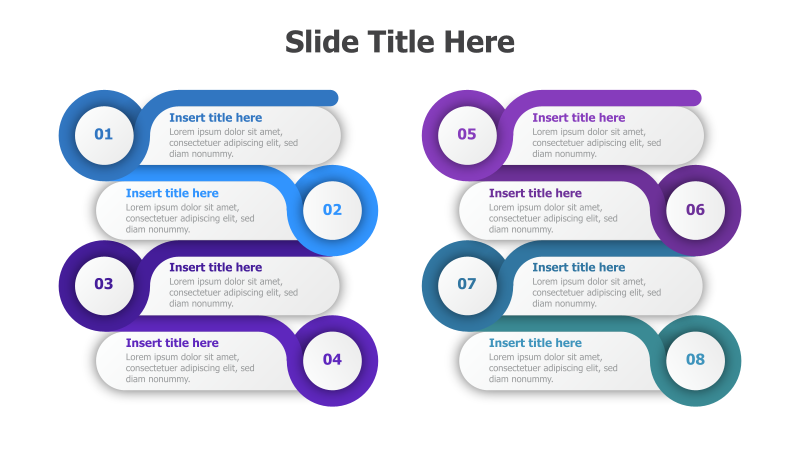 Slide Title Here

01
Insert title here
Lorem ipsum dolor sit amet, consectetuer adipiscing elit, sed diam nonummy.

Insert title here
Lorem ipsum dolor sit amet, consectetuer adipiscing elit, sed diam nonummy.
02

03
Insert title here
Lorem ipsum dolor sit amet, consectetuer adipiscing elit, sed diam nonummy.

Insert title here
Lorem ipsum dolor sit amet, consectetuer adipiscing elit, sed diam nonummy.
04

05
Insert title here
Lorem ipsum dolor sit amet, consectetuer adipiscing elit, sed diam nonummy.

Insert title here
Lorem ipsum dolor sit amet, consectetuer adipiscing elit, sed diam nonummy.
06

07
Insert title here
Lorem ipsum dolor sit amet, consectetuer adipiscing elit, sed diam nonummy.

Insert title here
Lorem ipsum dolor sit amet, consectetuer adipiscing elit, sed diam nonummy.
08